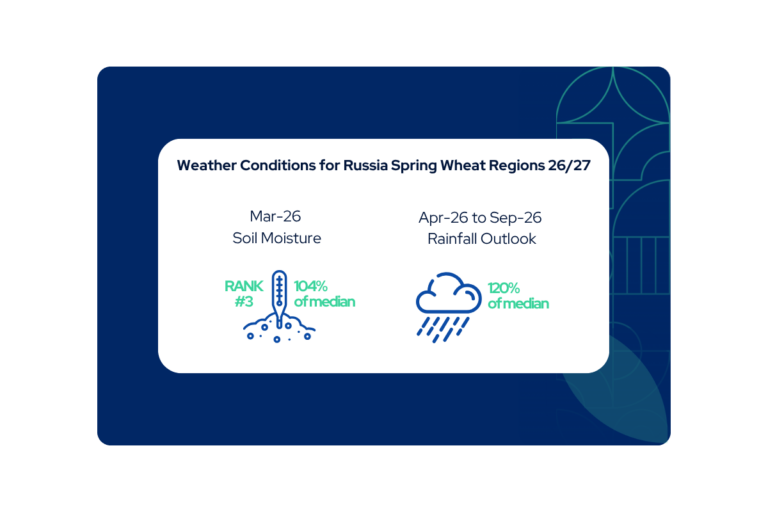 Weather Conditions for Russia Spring Wheat Regions 26/27

Mar-26
Soil Moisture

RANK #3

104% of median

Apr-26 to Sep-26
Rainfall Outlook

120% of median